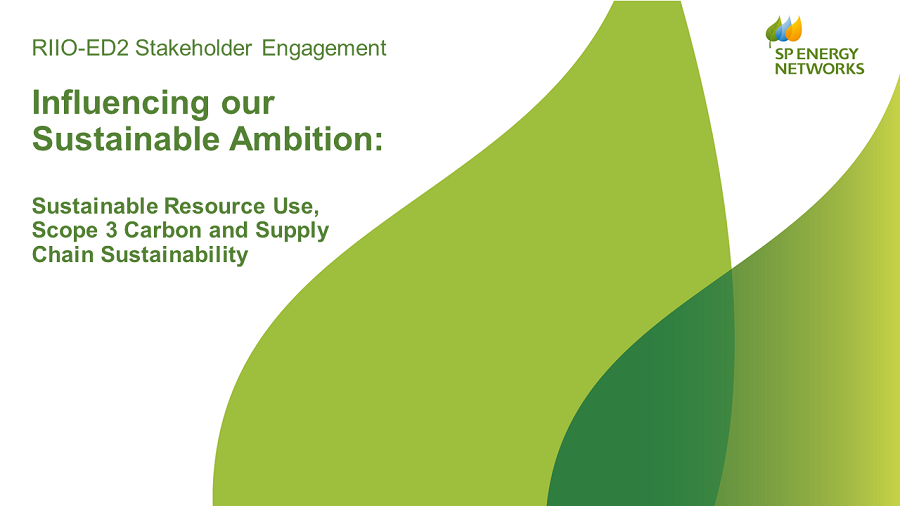 RIIO-ED2 Stakeholder Engagement

SP ENERGY NETWORKS

Influencing our Sustainable Ambition:

Sustainable Resource Use, Scope 3 Carbon and Supply Chain Sustainability